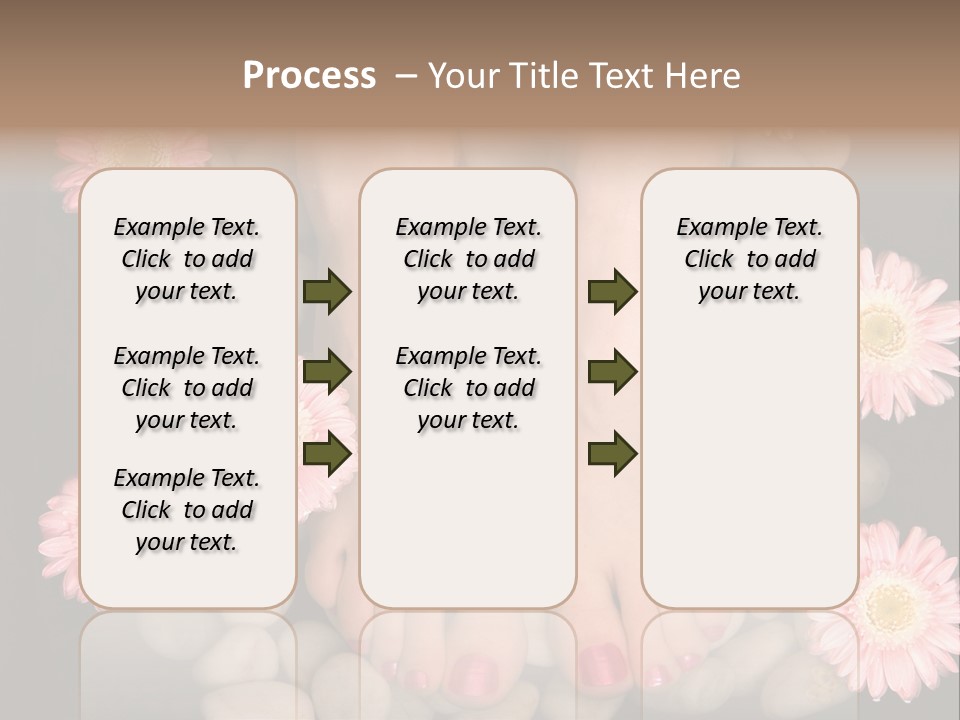 Process – Your Title Text Here

Example Text. Click to add your text.

Example Text. Click to add your text.

Example Text. Click to add your text.

Example Text. Click to add your text.

Example Text. Click to add your text.

Example Text. Click to add your text.